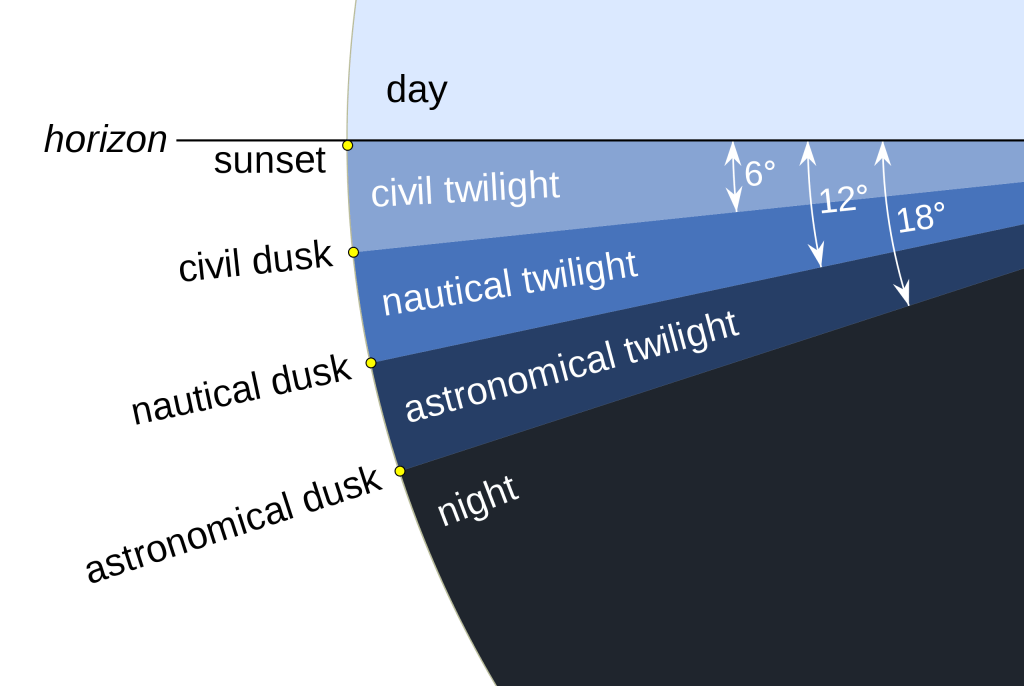 day

horizon

sunset

civil twilight

6°

12°

18°

civil dusk

nautical twilight

nautical dusk

astronomical twilight

astronomical dusk

night